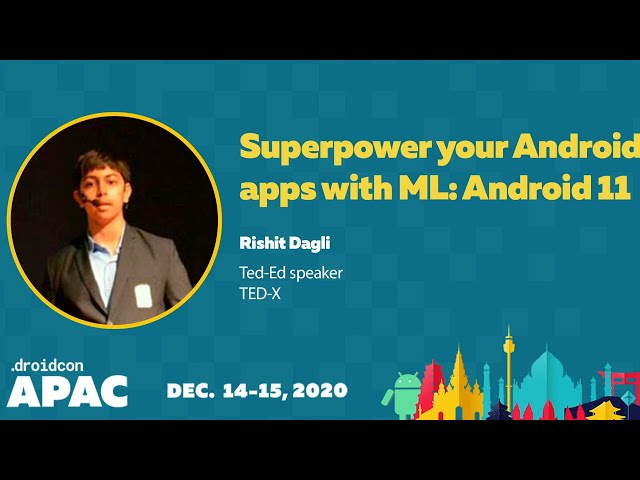 Superpower your Android apps with ML: Android 11

Rishit Dagli

Ted-Ed speaker
TED-X

.droidcon
APAC

DEC. 14-15, 2020